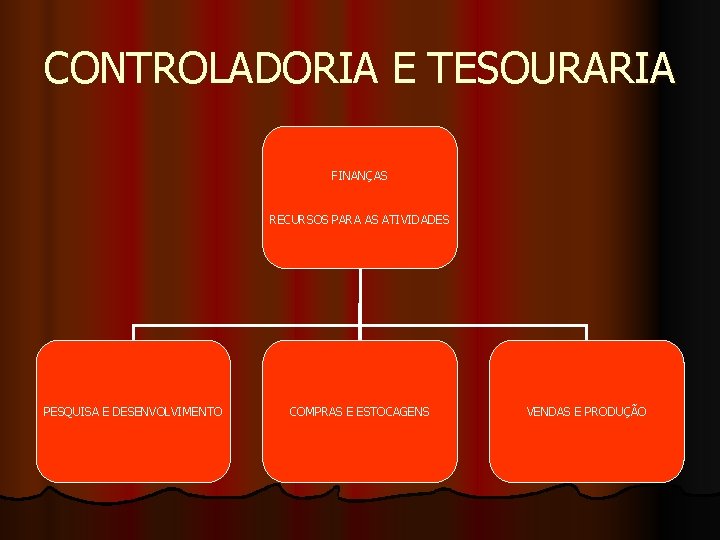 CONTROLADORIA E TESOURARIA

FINANÇAS

RECURSOS PARA AS ATIVIDADES

PESQUISA E DESENVOLVIMENTO

COMPRAS E ESTOCAGENS

VENDAS E PRODUÇÃO